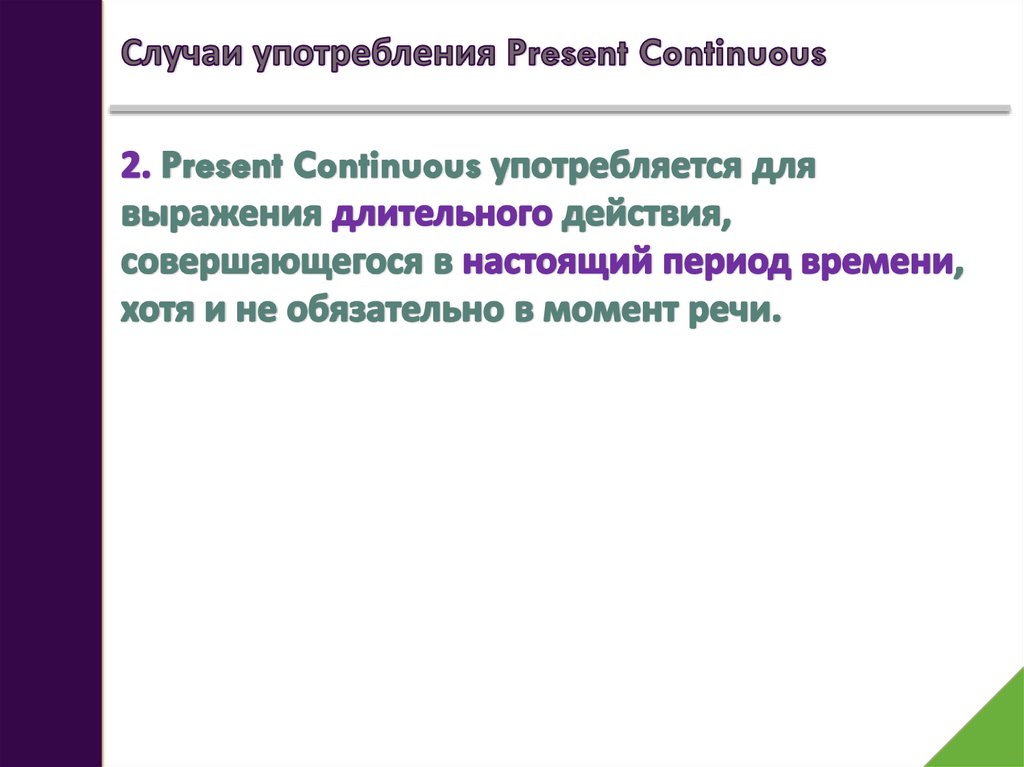 Случаи употребления Present Continuous

2. Present Continuous употребляется для выражения длительного действия, совершающегося в настоящий период времени, хотя и не обязательно в момент речи.